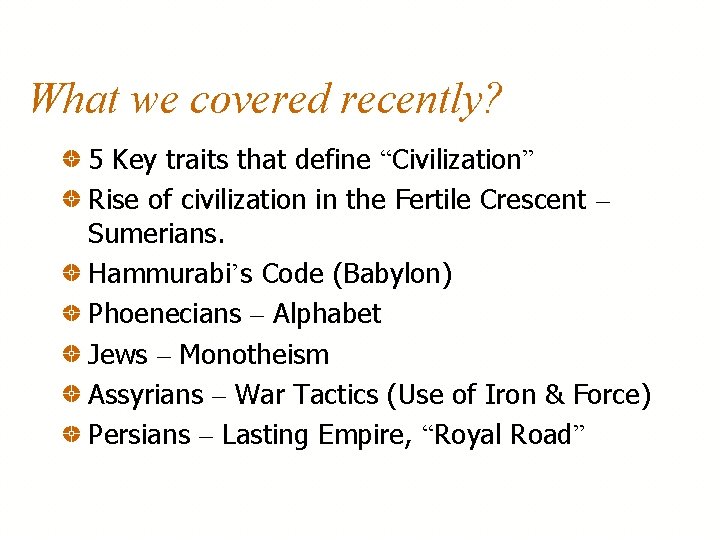 What we covered recently?

5 Key traits that define “Civilization”

Rise of civilization in the Fertile Crescent – Sumerians.

Hammurabi’s Code (Babylon)

Phoenecians – Alphabet

Jews – Monotheism

Assyrians – War Tactics (Use of Iron & Force)

Persians – Lasting Empire, “Royal Road”